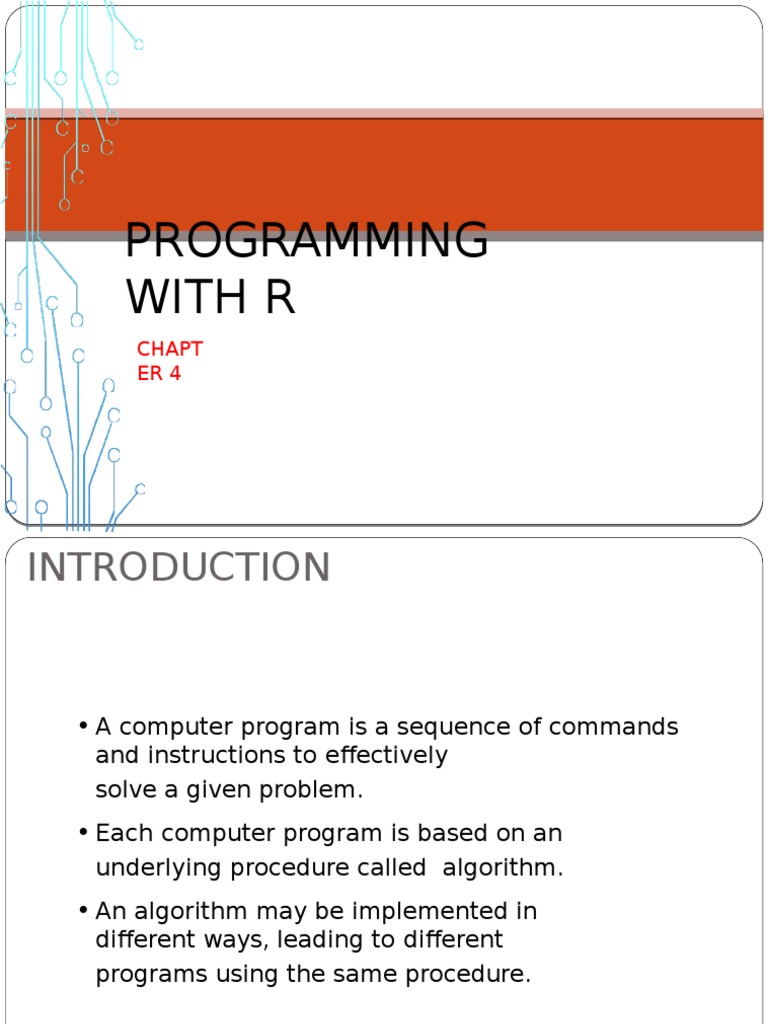 PROGRAMMING WITH R

CHAPT
ER 4

INTRODUCTION

• A computer program is a sequence of commands and instructions to effectively solve a given problem.

• Each computer program is based on an underlying procedure called algorithm.

• An algorithm may be implemented in different ways, leading to different programs using the same procedure.